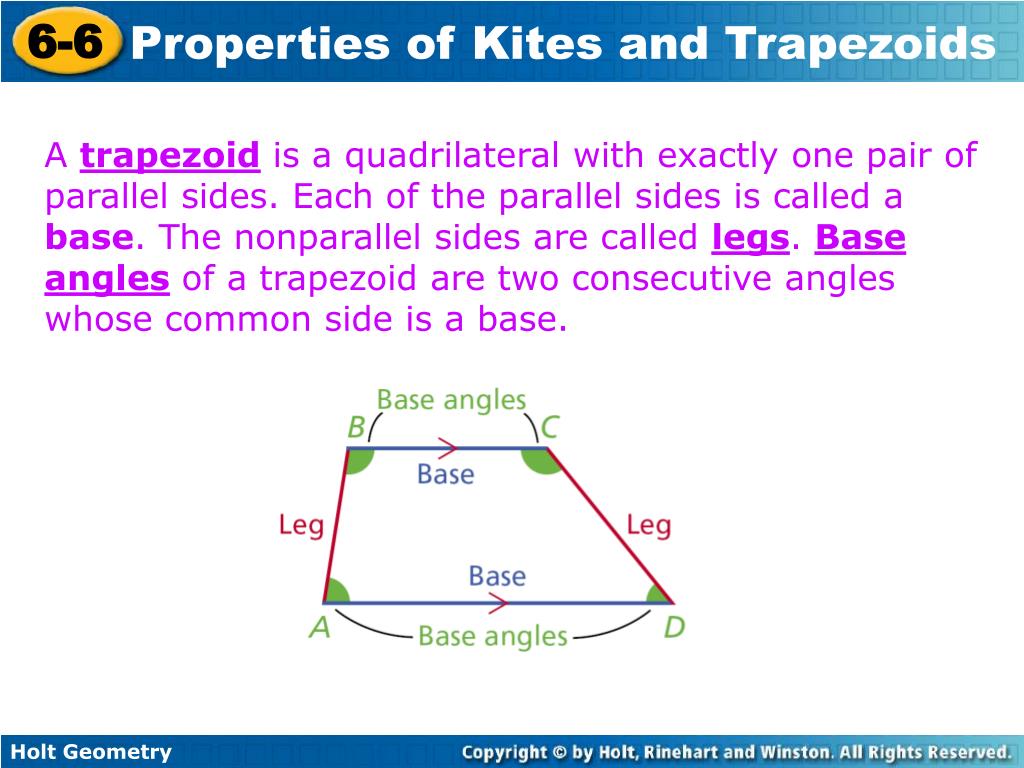 6-6 Properties of Kites and Trapezoids

A trapezoid is a quadrilateral with exactly one pair of parallel sides. Each of the parallel sides is called a base. The nonparallel sides are called legs. Base angles of a trapezoid are two consecutive angles whose common side is a base.

Base angles
B
C
Base
Leg
Leg
Base
A
Base angles
D

Holt Geometry
Copyright © by Holt, Rinehart and Winston. All Rights Reserved.